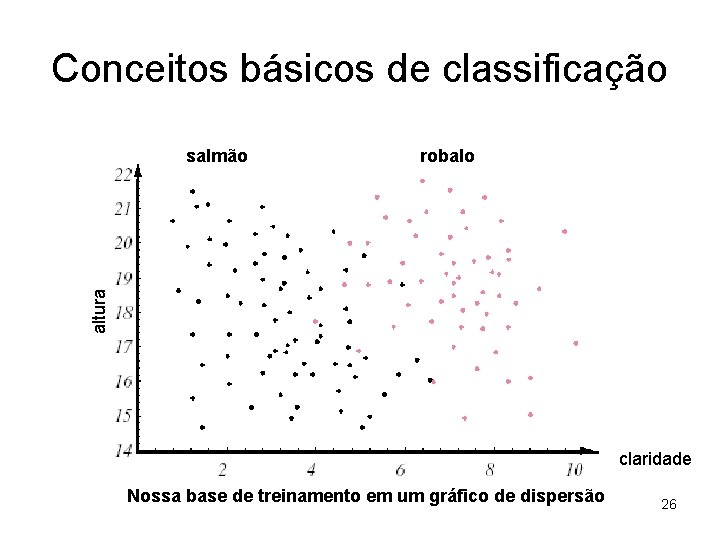 Conceitos básicos de classificação

salmão

robalo

22
21
20
19
18
17
16
15
14

altura

2
4
6
8
10

claridade

Nossa base de treinamento em um gráfico de dispersão

26